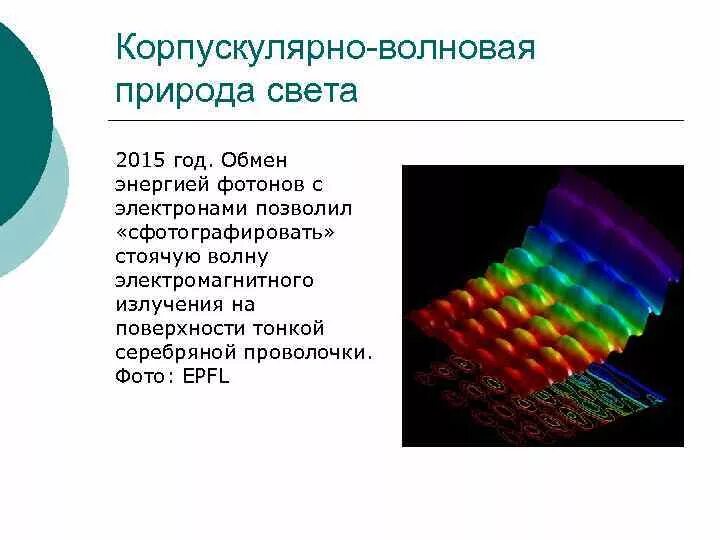 Корпускулярно-волновая природа света

2015 год. Обмен энергией фотонов с электронами позволил «сфотографировать» стоячую волну электромагнитного излучения на поверхности тонкой серебряной проволочки. Фото: EPFL